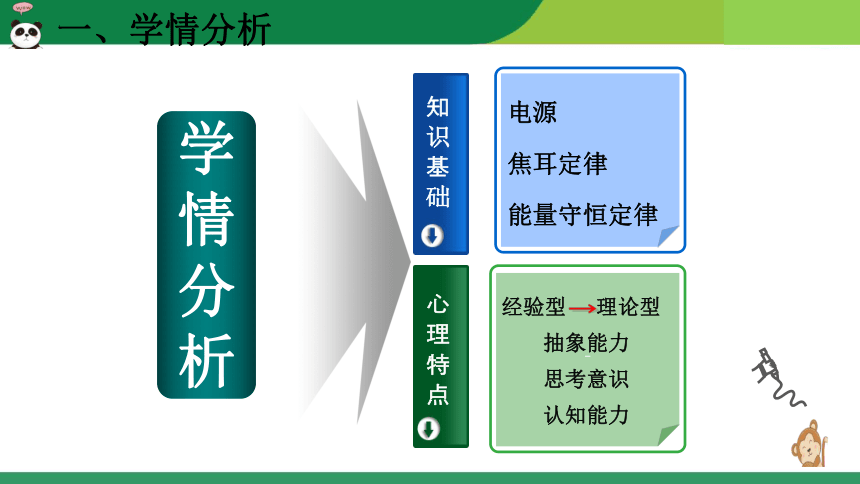 一、学情分析

学情分析

知识基础

电源
焦耳定律
能量守恒定律

心理特点

经验型→理论型
抽象能力
思考意识
认知能力